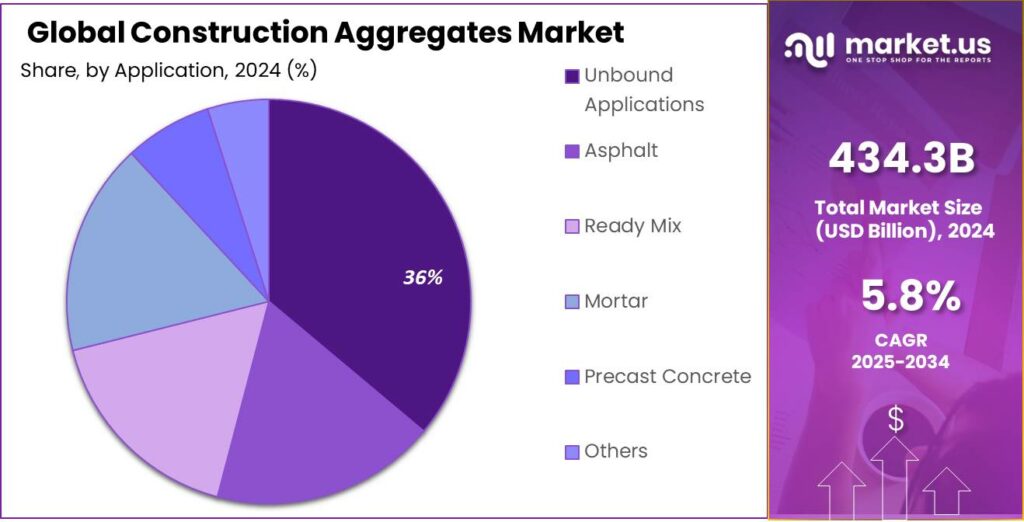 Global Construction Aggregates Market

Share, by Application, 2024 (%)

36%

Unbound Applications

Asphalt

Ready Mix

Mortar

Precast Concrete

Others

market.us
ONE STOP SHOP FOR THE REPORTS

434.3B

Total Market Size (USD Billion), 2024

5.8%

CAGR 2025-2034

$